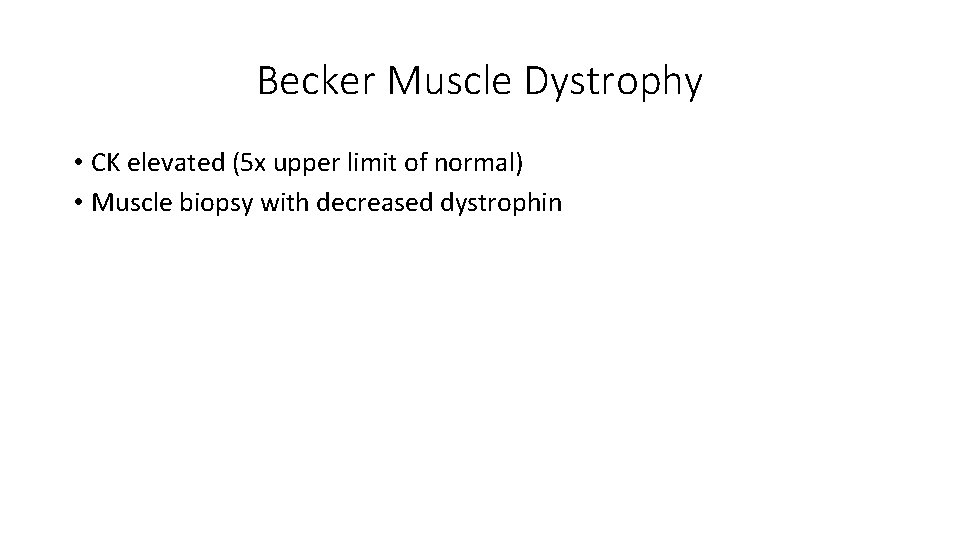 Becker Muscle Dystrophy

• CK elevated (5x upper limit of normal)
• Muscle biopsy with decreased dystrophin